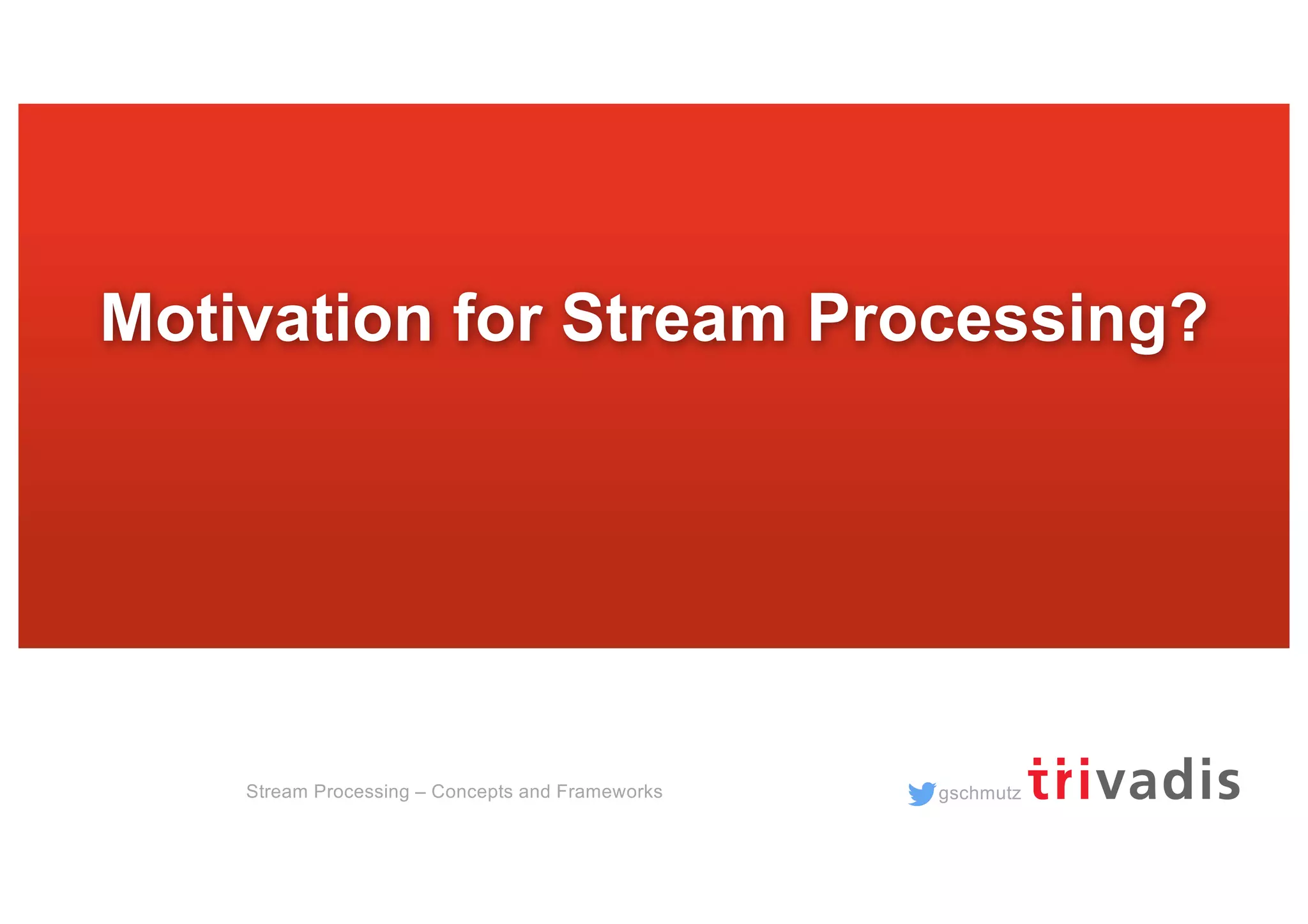 Motivation for Stream Processing?

Stream Processing – Concepts and Frameworks

gschmutz trivadis